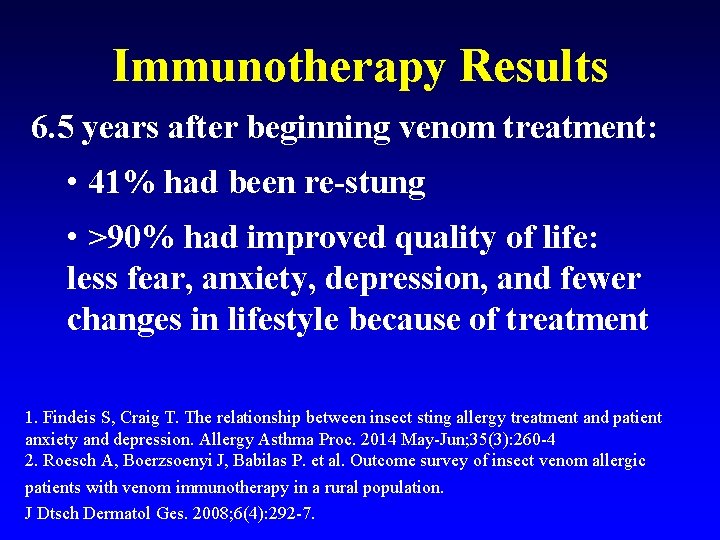 Immunotherapy Results

6.5 years after beginning venom treatment:

• 41% had been re-stung

• >90% had improved quality of life: less fear, anxiety, depression, and fewer changes in lifestyle because of treatment

1. Findeis S, Craig T. The relationship between insect sting allergy treatment and patient anxiety and depression. Allergy Asthma Proc. 2014 May-Jun;35(3):260-4
2. Roesch A, Boerzsoenyi J, Babilas P. et al. Outcome survey of insect venom allergic patients with venom immunotherapy in a rural population.
J Dtsch Dermatol Ges. 2008;6(4):292-7.